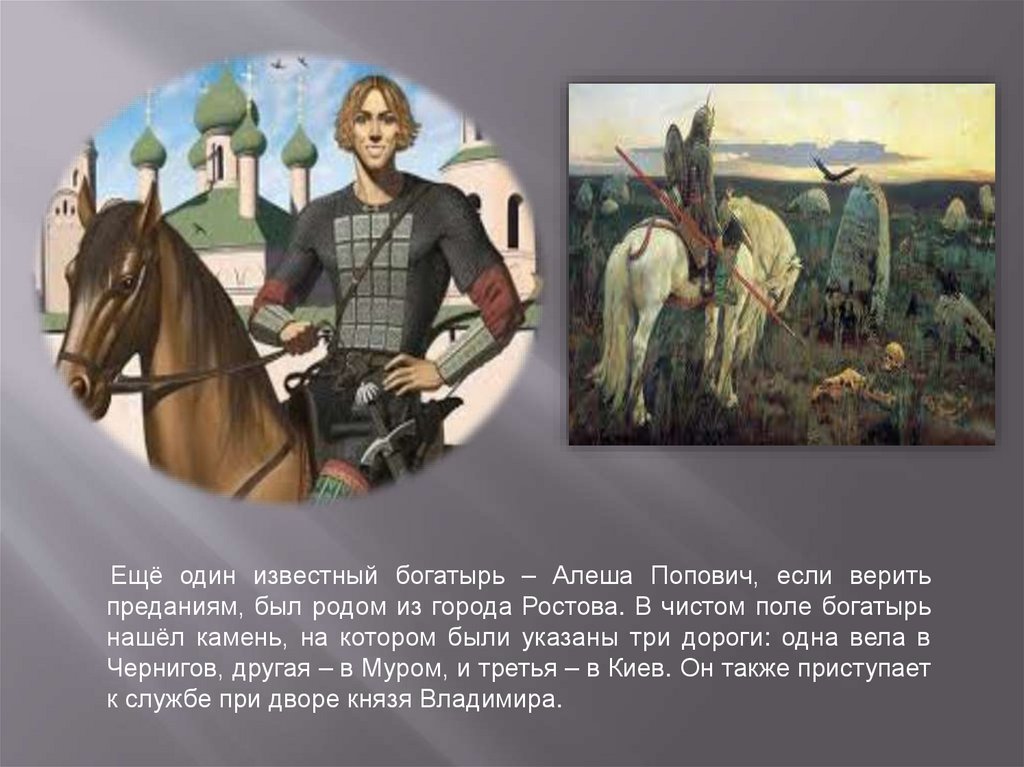 Ещё один известный богатырь – Алеша Попович, если верить преданиям, был родом из города Ростова. В чистом поле богатырь нашёл камень, на котором были указаны три дороги: одна вела в Чернигов, другая – в Муром, и третья – в Киев. Он также приступает к службе при дворе князя Владимира.